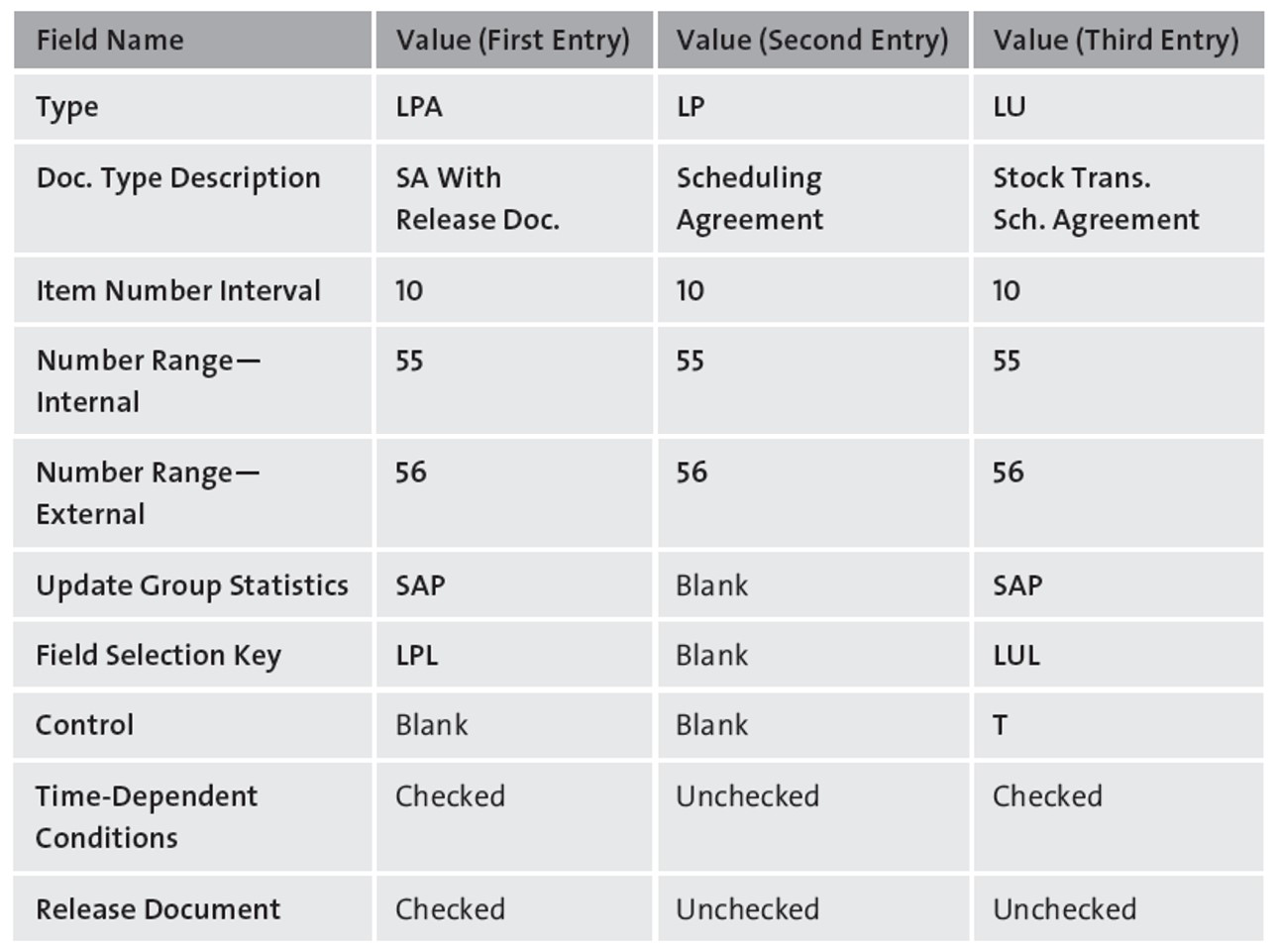 | Field Name | Value (First Entry) | Value (Second Entry) | Value (Third Entry) |
|---|---|---|---|
| Type | LPA | LP | LU |
| Doc. Type Description | SA With Release Doc. | Scheduling Agreement | Stock Trans. Sch. Agreement |
| Item Number Interval | 10 | 10 | 10 |
| Number Range—Internal | 55 | 55 | 55 |
| Number Range—External | 56 | 56 | 56 |
| Update Group Statistics | SAP | Blank | SAP |
| Field Selection Key | LPL | Blank | LUL |
| Control | Blank | Blank | T |
| Time-Dependent Conditions | Checked | Unchecked | Checked |
| Release Document | Checked | Unchecked | Unchecked |